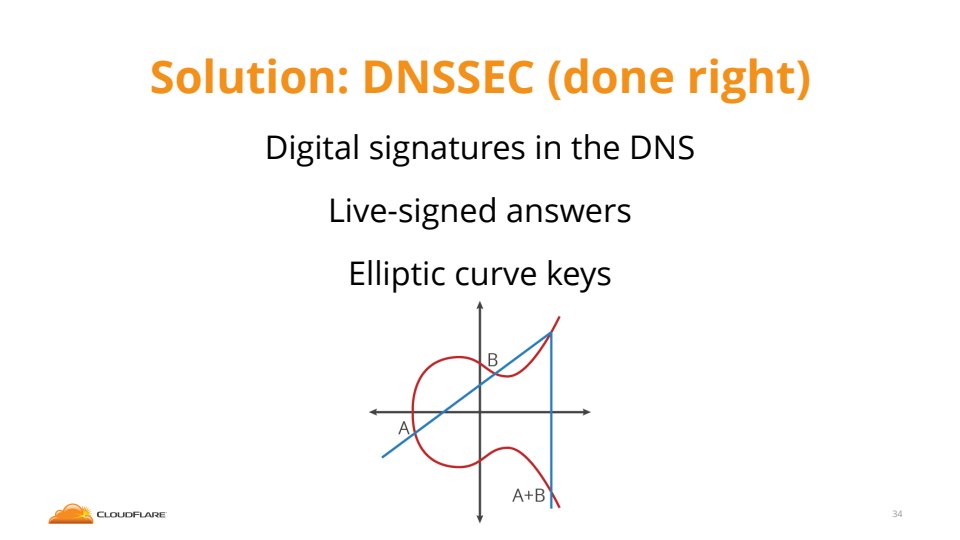 Solution: DNSSEC (done right)

Digital signatures in the DNS

Live-signed answers

Elliptic curve keys

B

A

A+B

CLOUDFLARE

34